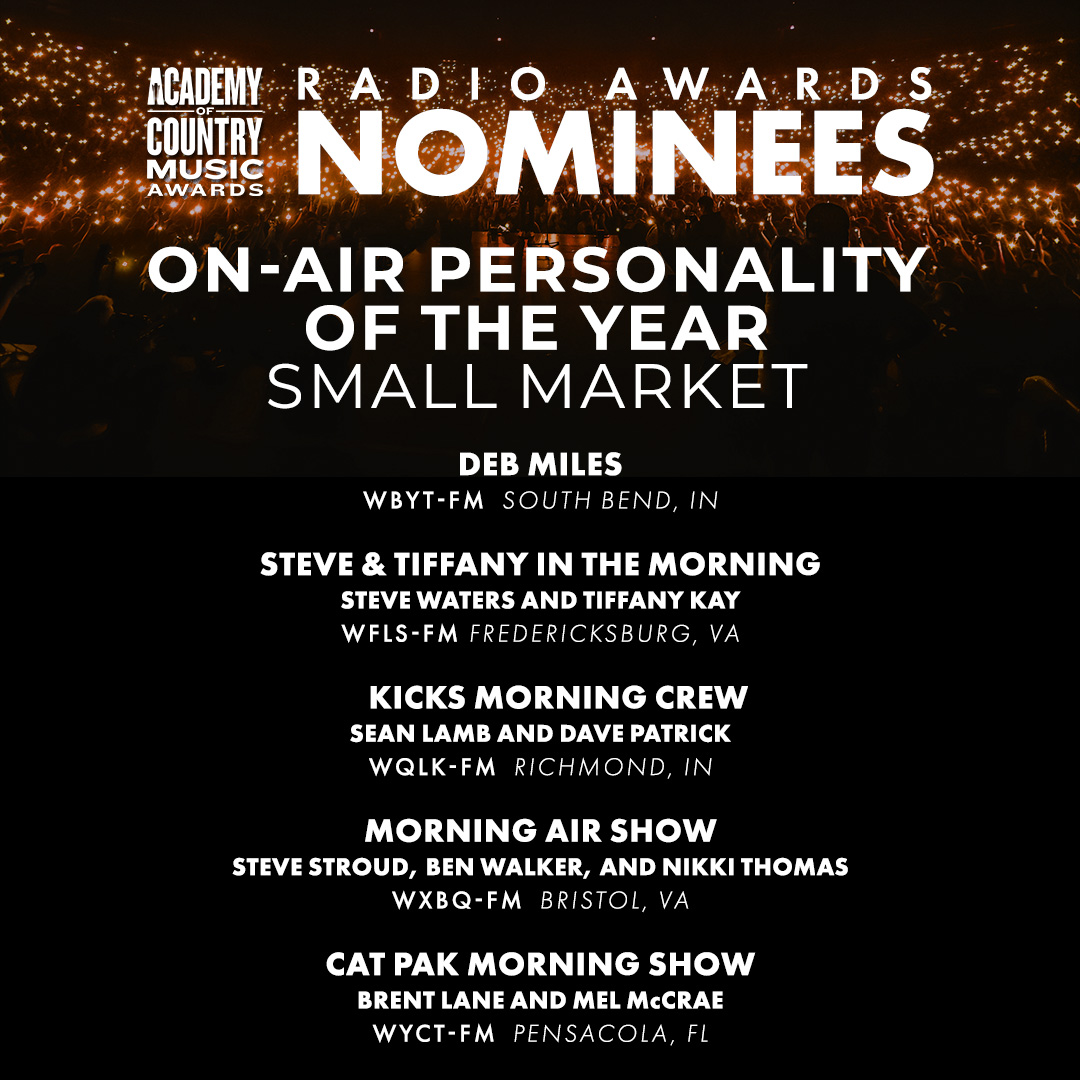 ACADEMY OF COUNTRY MUSIC AWARDS

RADIO AWARDS
NOMINEES

ON-AIR PERSONALITY OF THE YEAR
SMALL MARKET

DEB MILES
WBYT-FM SOUTH BEND, IN

STEVE & TIFFANY IN THE MORNING
STEVE WATERS AND TIFFANY KAY
WFLS-FM FREDERICKSBURG, VA

KICKS MORNING CREW
SEAN LAMB AND DAVE PATRICK
WQLK-FM RICHMOND, IN

MORNING AIR SHOW
STEVE STROUD, BEN WALKER, AND NIKKI THOMAS
WXBQ-FM BRISTOL, VA

CAT PAK MORNING SHOW
BRENT LANE AND MEL McCRAE
WYCT-FM PENSACOLA, FL